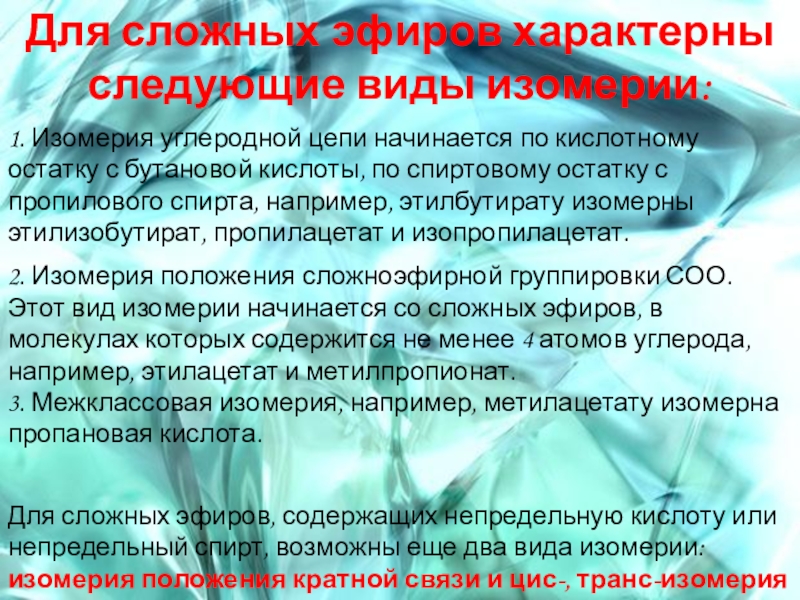 Для сложных эфиров характерны следующие виды изомерии:

1. Изомерия углеродной цепи начинается по кислотному остатку с бутановой кислоты, по спиртовому остатку с пропилового спирта, например, этилбутирату изомерны этилизобутират, пропилацетат и изопропилацетат.

2. Изомерия положения сложноэфирной группировки СОО. Этот вид изомерии начинается со сложных эфиров, в молекулах которых содержится не менее 4 атомов углерода, например, этилацетат и метилпропионат.
3. Межклассовая изомерия, например, метилацетату изомерна пропановая кислота.

Для сложных эфиров, содержащих непредельную кислоту или непредельный спирт, возможны еще два вида изомерии: изомерия положения кратной связи и цис-, транс-изомерия